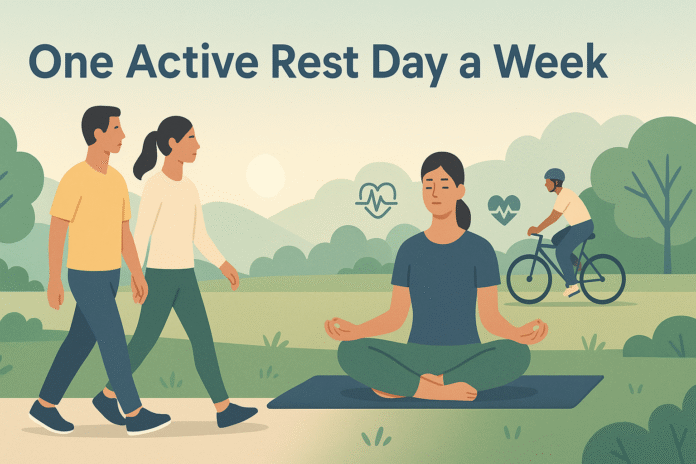 One Active Rest Day a Week